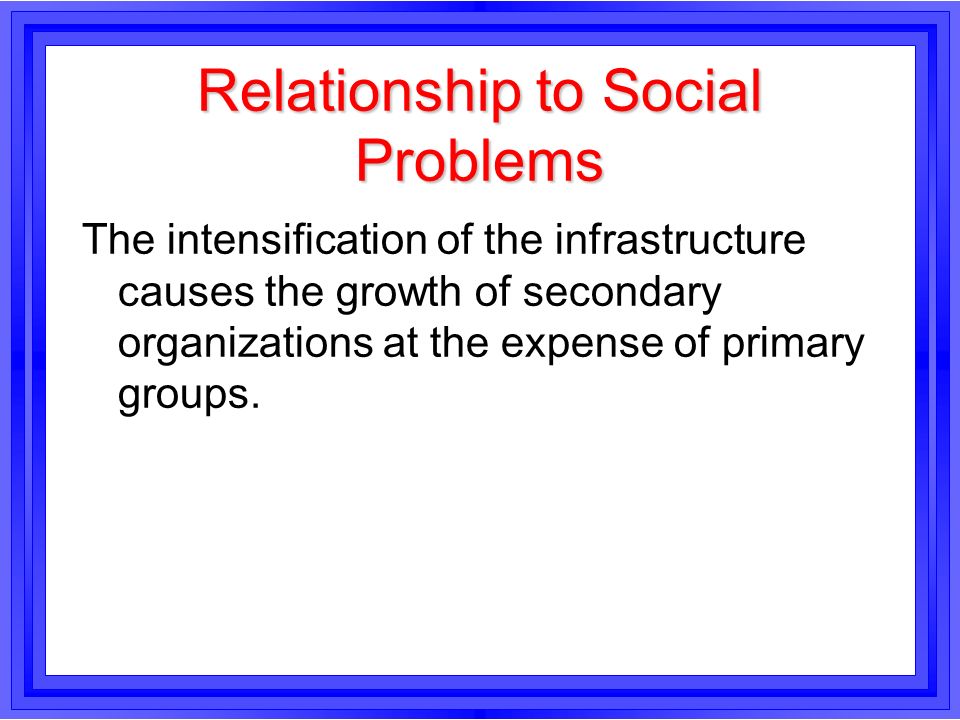 Relationship to Social Problems

The intensification of the infrastructure causes the growth of secondary organizations at the expense of primary groups.